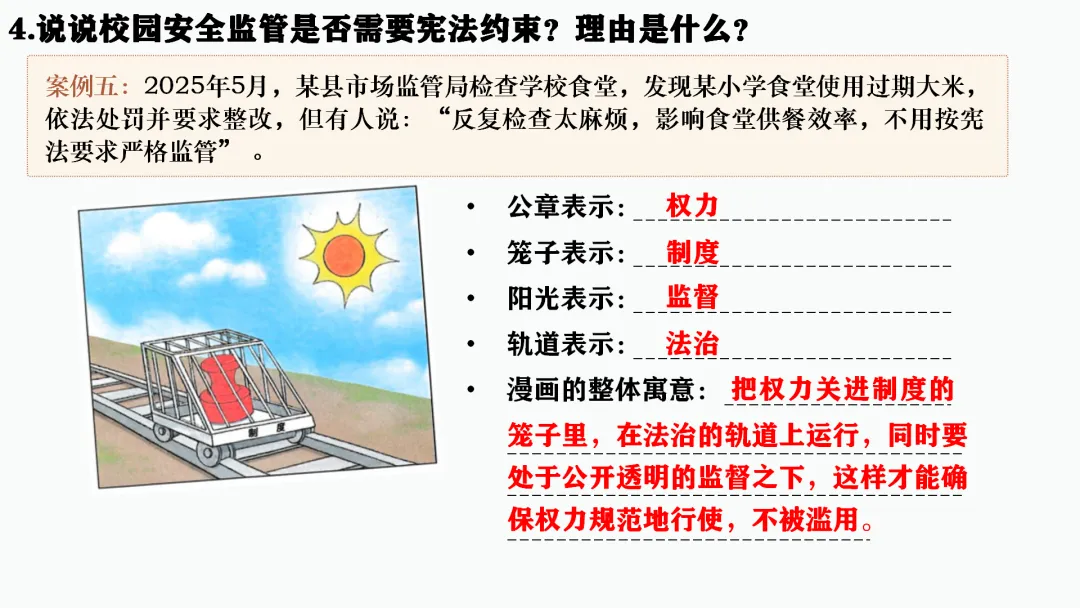 4.说说校园安全监管是否需要宪法约束？理由是什么？

案例五：2025年5月，某县市场监管局检查学校食堂，发现某小学食堂使用过期大米，依法处罚并要求整改，但有人说：“反复检查太麻烦，影响食堂供餐效率，不用按宪法要求严格监管”。

制度

• 公章表示：权力
• 笼子表示：制度
• 阳光表示：监督
• 轨道表示：法治
• 漫画的整体寓意：把权力关进制度的笼子里，在法治的轨道上运行，同时要处于公开透明的监督之下，这样才能确保权力规范地行使，不被滥用。